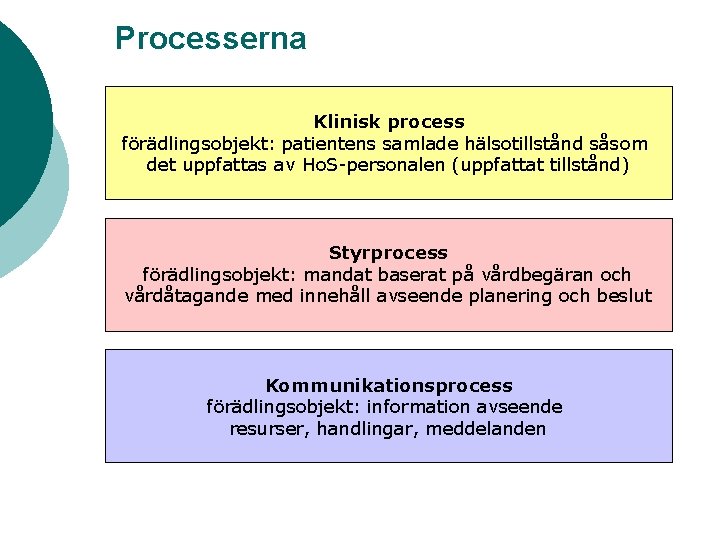 Processerna

Klinisk process
förädlingsobjekt: patientens samlade hälsotillstånd såsom det uppfattas av HoS-personalen (uppfattat tillstånd)

Styrprocess
förädlingsobjekt: mandat baserat på vårdbegäran och vårdåtagande med innehåll avseende planering och beslut

Kommunikationsprocess
förädlingsobjekt: information avseende resurser, handlingar, meddelanden